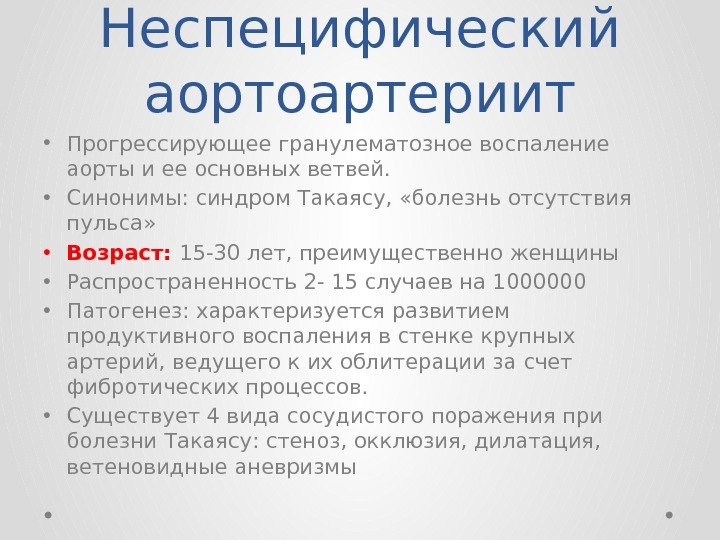 Неспецифический аортоартериит

• Прогрессирующее гранулематозное воспаление аорты и ее основных ветвей.
• Синонимы: синдром Такаясу, «болезнь отсутствия пульса»
• Возраст: 15-30 лет, преимущественно женщины
• Распространенность 2- 15 случаев на 1000000
• Патогенез: характеризуется развитием продуктивного воспаления в стенке крупных артерий, ведущего к их облитерации за счет фибротических процессов.
• Существует 4 вида сосудистого поражения при болезни Такаясу: стеноз, окклюзия, дилатация, ветеновидные аневризмы